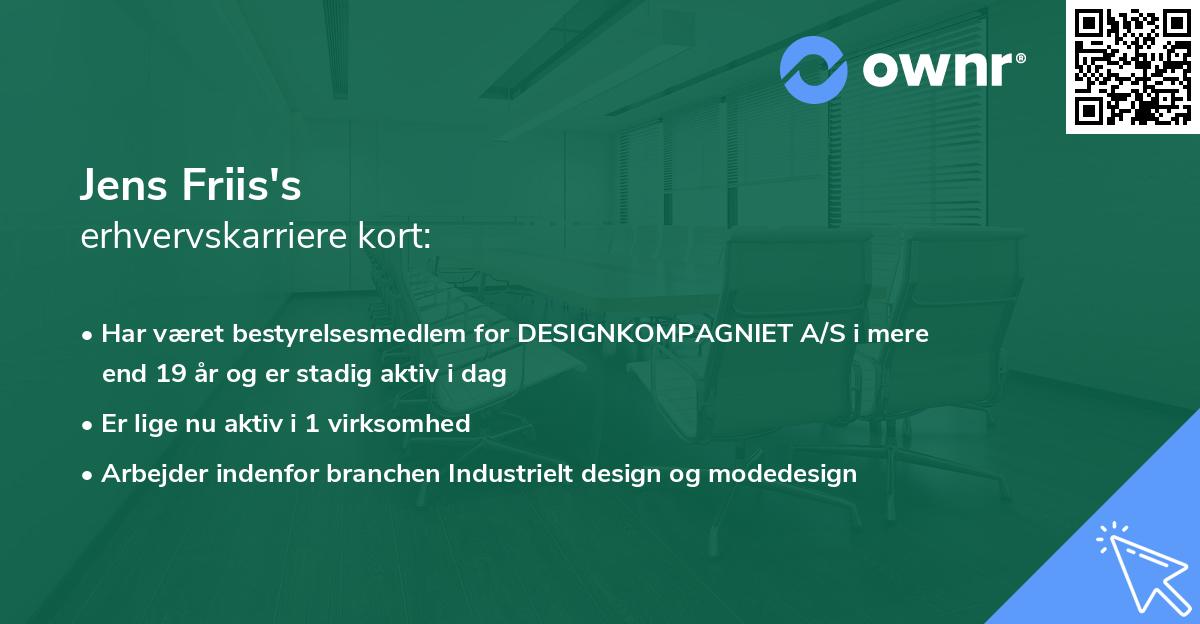 ownr®

Jens Friis's
erhvervskarriere kort:

• Har været bestyrelsesmedlem for DESIGNKOMPAGNIET A/S i mere end 19 år og er stadig aktiv i dag
• Er lige nu aktiv i 1 virksomhed
• Arbejder indenfor branchen Industrielt design og modedesign